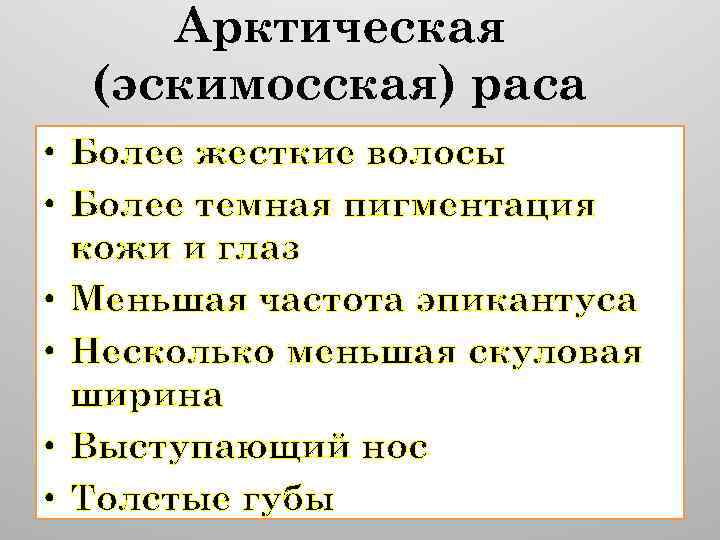 Арктическая (эскимосская) раса

• Более жесткие волосы
• Более темная пигментация кожи и глаз
• Меньшая частота эпикантуса
• Несколько меньшая скуловая ширина
• Выступающий нос
• Толстые губы